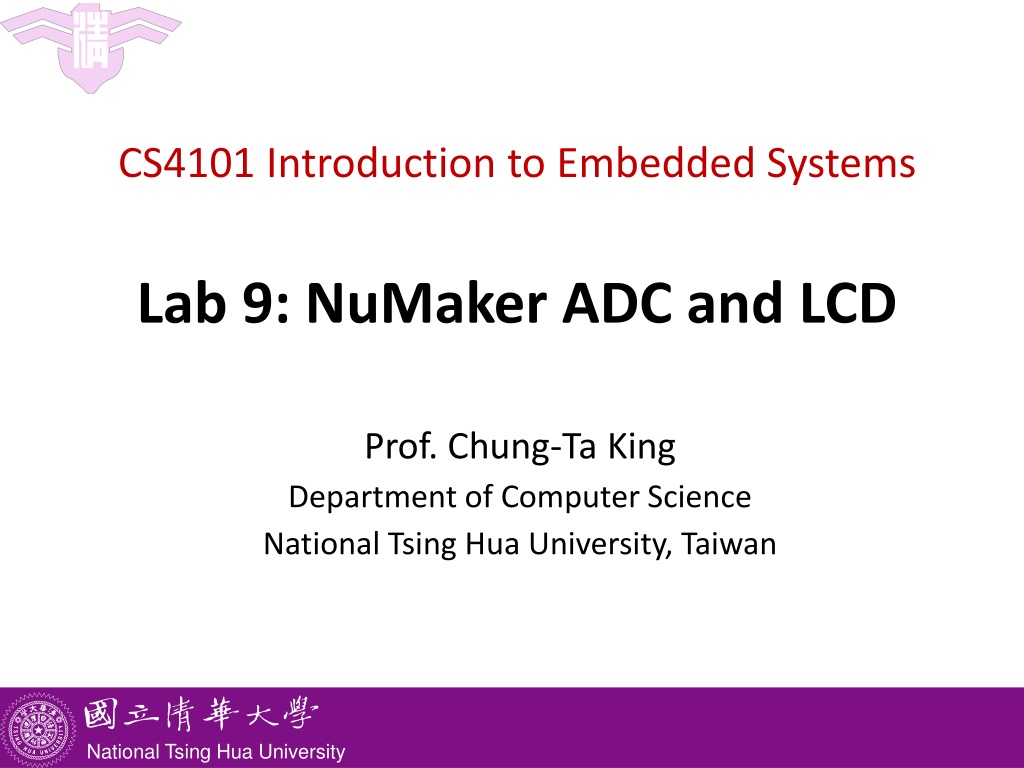 CS4101 Introduction to Embedded Systems

Lab 9: NuMaker ADC and LCD

Prof. Chung-Ta King
Department of Computer Science
National Tsing Hua University, Taiwan

國立清華大學
National Tsing Hua University